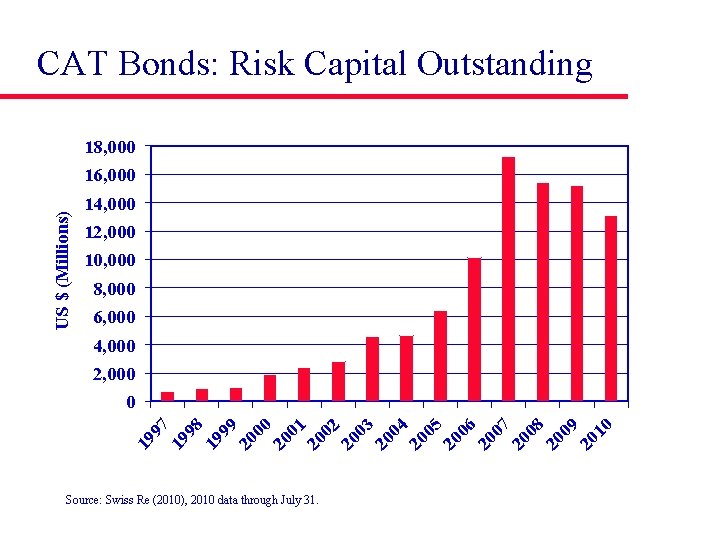 CAT Bonds: Risk Capital Outstanding

US $ (Millions)

18,000
16,000
14,000
12,000
10,000
8,000
6,000
4,000
2,000
0

1997
1998
1999
2000
2001
2002
2003
2004
2005
2006
2007
2008
2009
2010

Source: Swiss Re (2010), 2010 data through July 31.